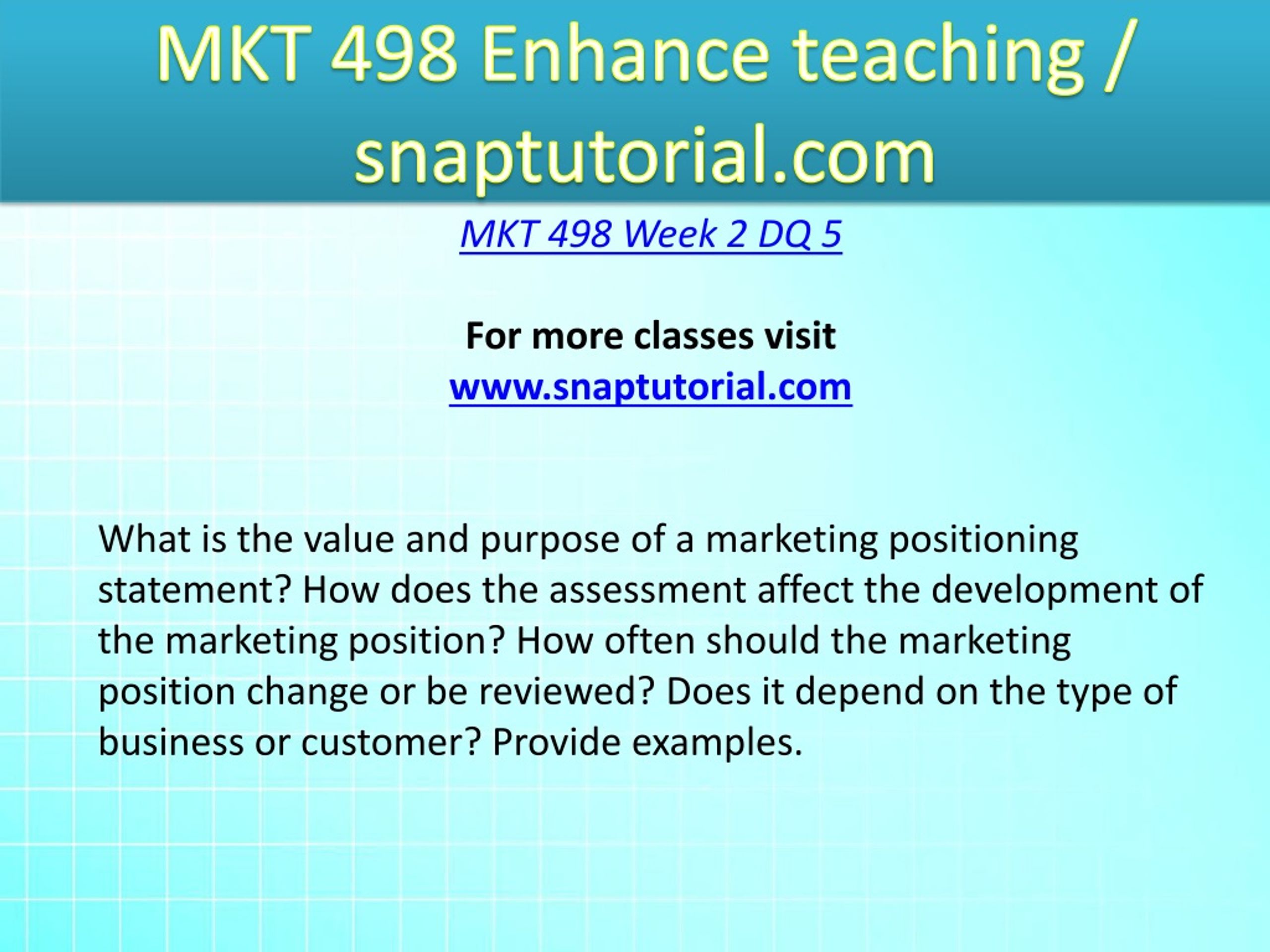 MKT 498 Enhance teaching / snaptutorial.com

MKT 498 Week 2 DQ 5

For more classes visit
www.snaptutorial.com

What is the value and purpose of a marketing positioning statement? How does the assessment affect the development of the marketing position? How often should the marketing position change or be reviewed? Does it depend on the type of business or customer? Provide examples.